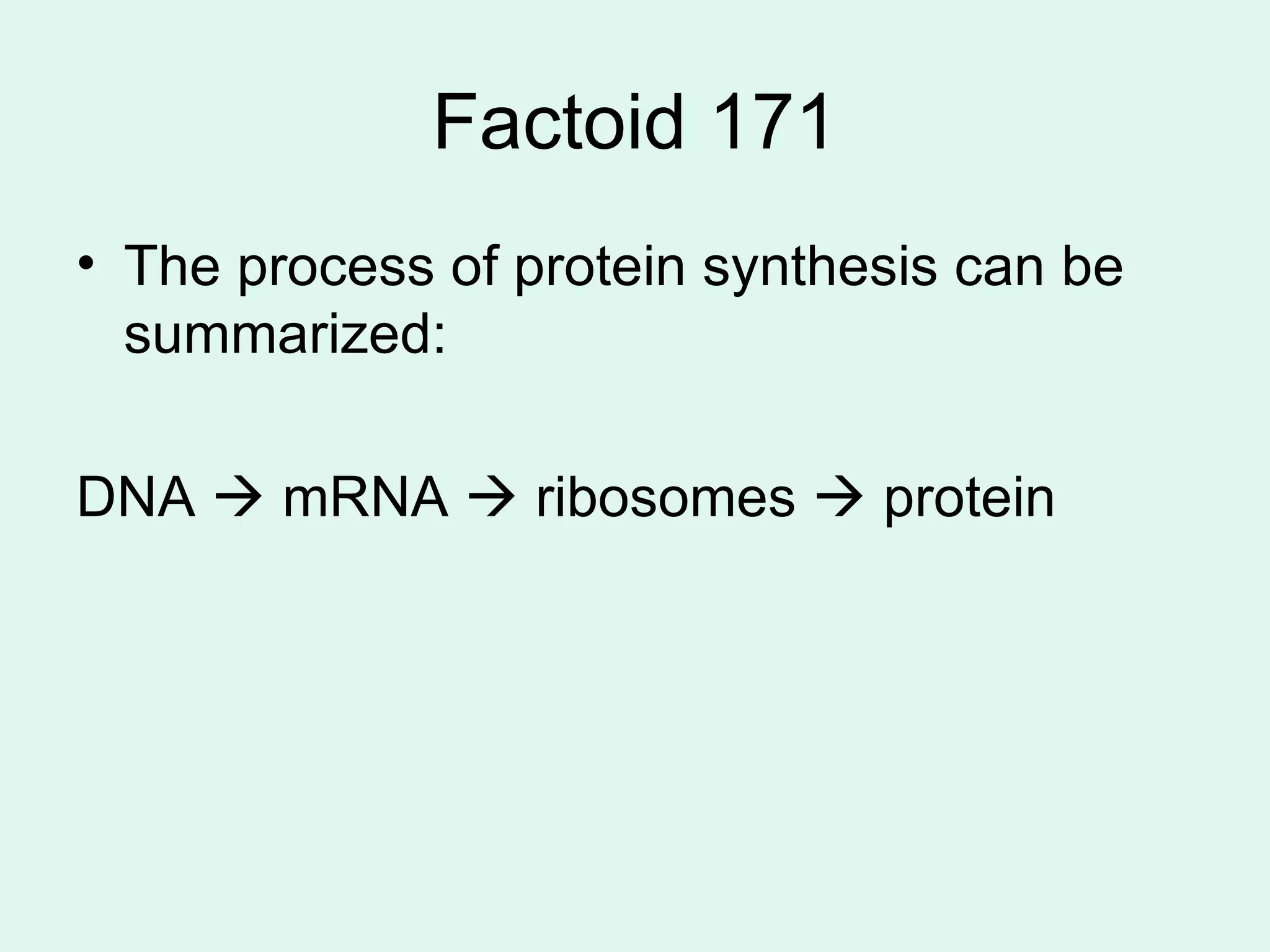 Factoid 171

• The process of protein synthesis can be summarized:

DNA → mRNA → ribosomes → protein